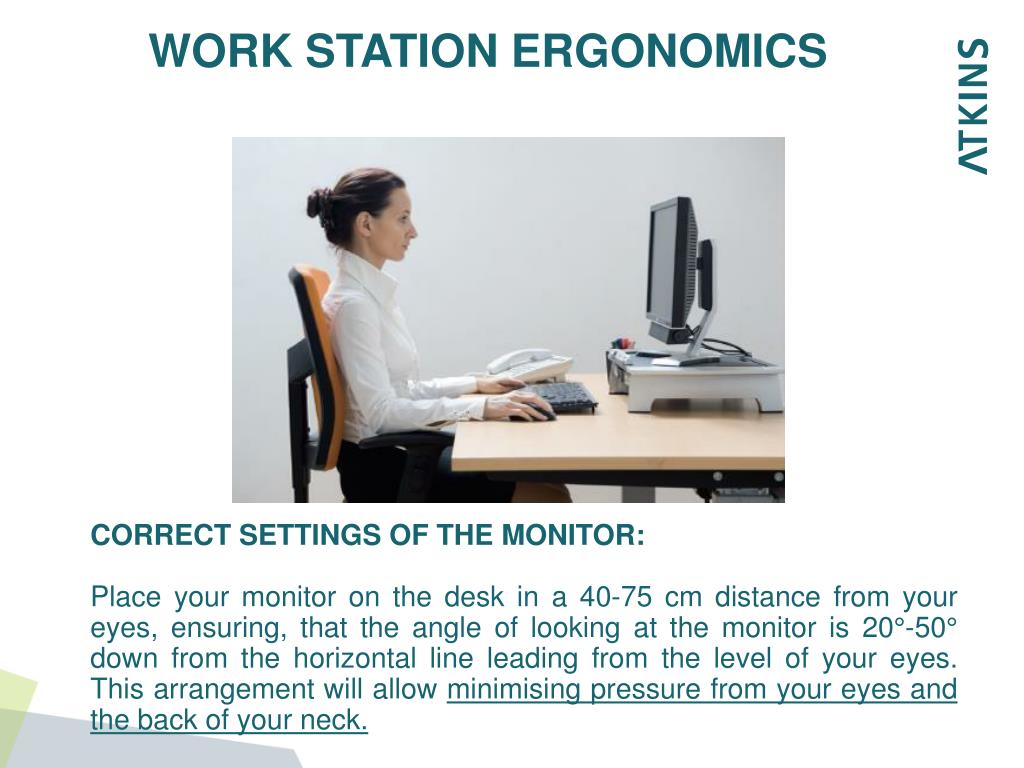 WORK STATION ERGONOMICS

ATKINS

CORRECT SETTINGS OF THE MONITOR:

Place your monitor on the desk in a 40-75 cm distance from your eyes, ensuring, that the angle of looking at the monitor is 20°-50° down from the horizontal line leading from the level of your eyes. This arrangement will allow minimising pressure from your eyes and the back of your neck.